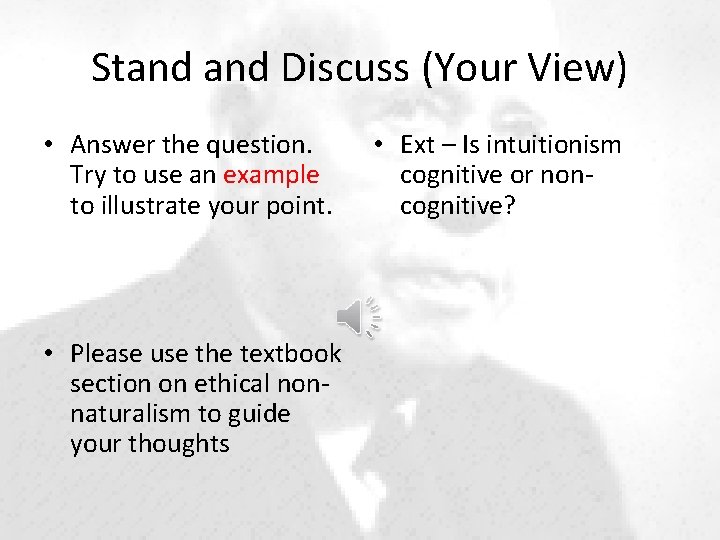 Stand and Discuss (Your View)

• Answer the question. Try to use an example to illustrate your point.

• Please use the textbook section on ethical non-naturalism to guide your thoughts

• Ext – Is intuitionism cognitive or non-cognitive?